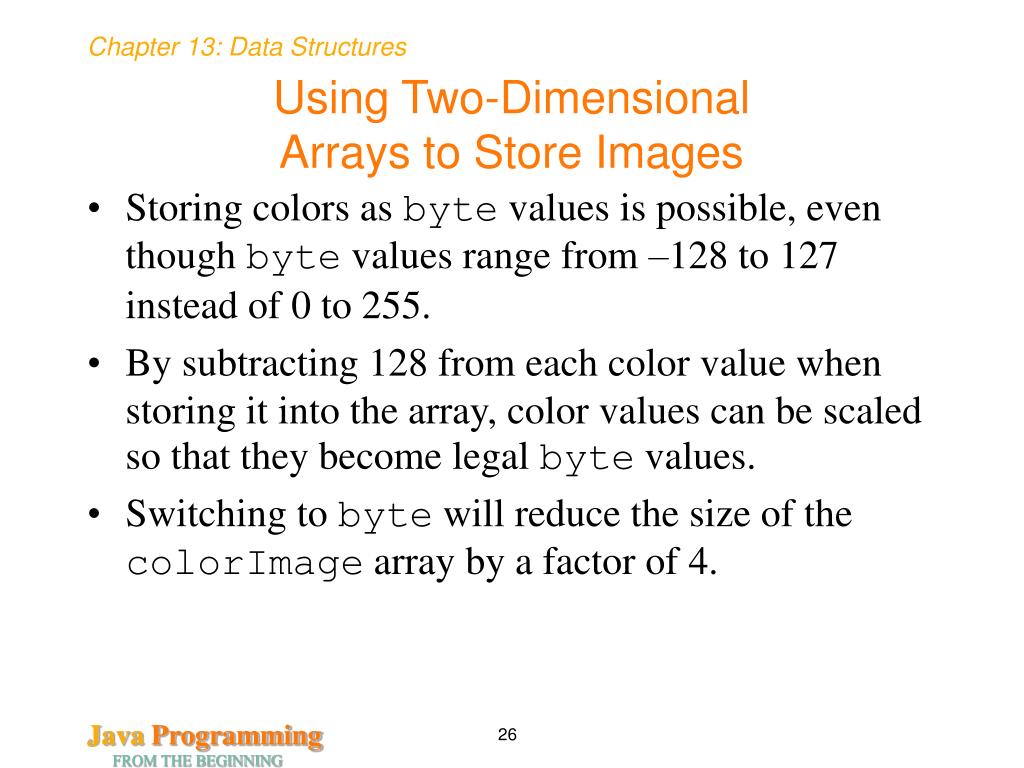 Chapter 13: Data Structures

Using Two-Dimensional Arrays to Store Images

• Storing colors as byte values is possible, even though byte values range from –128 to 127 instead of 0 to 255.

• By subtracting 128 from each color value when storing it into the array, color values can be scaled so that they become legal byte values.

• Switching to byte will reduce the size of the colorImage array by a factor of 4.

Java Programming
FROM THE BEGINNING

26